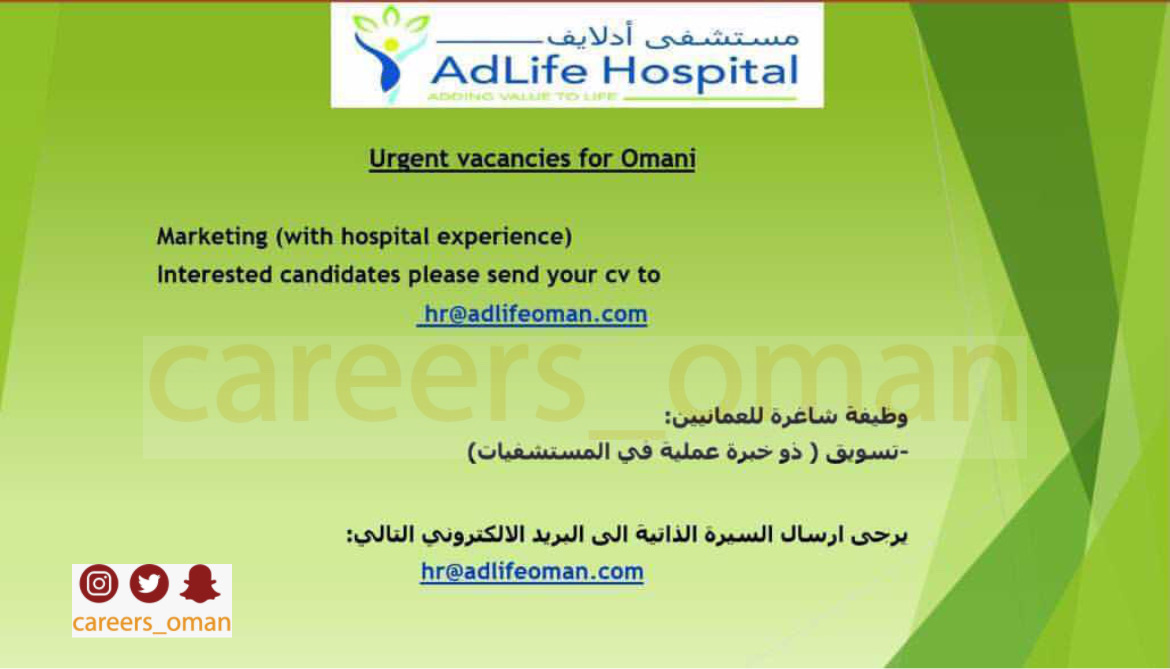 مستشفى أدلايف
AdLife Hospital
ADDING VALUE TO LIFE

Urgent vacancies for Omani

Marketing (with hospital experience)
Interested candidates please send your cv to
hr@adlifeoman.com

careers_oman

وظيفة شاغرة للعمانيين:
-تسويق ( ذو خبرة عملية في المستشفيات)

يرجى ارسال السيرة الذاتية الى البريد الالكتروني التالي:
hr@adlifeoman.com

careers_oman